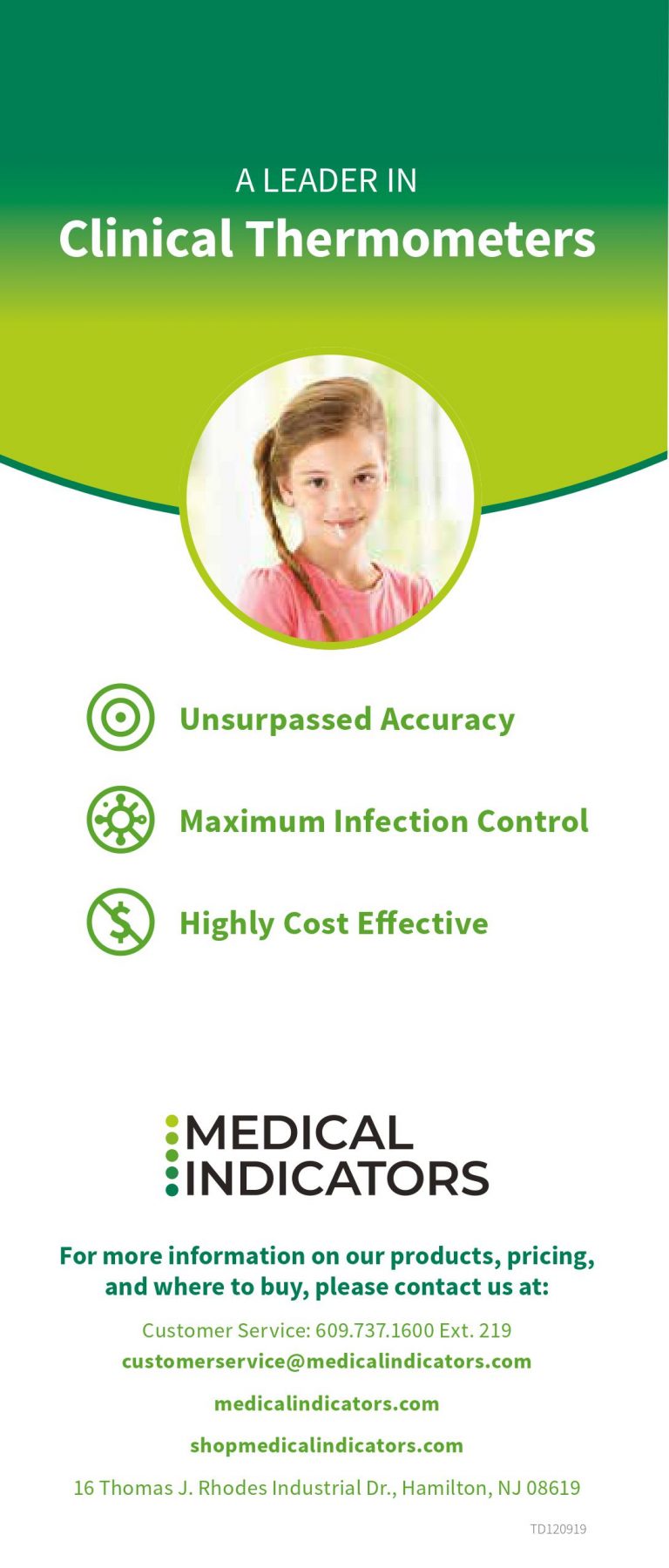 A LEADER IN
Clinical Thermometers

Unsurpassed Accuracy

Maximum Infection Control

Highly Cost Effective

MEDICAL
INDICATORS

For more information on our products, pricing, and where to buy, please contact us at:

Customer Service: 609.737.1600 Ext. 219
customerservice@medicalindicators.com

medicalindicators.com

shopmedicalindicators.com

16 Thomas J. Rhodes Industrial Dr., Hamilton, NJ 08619

TD120919